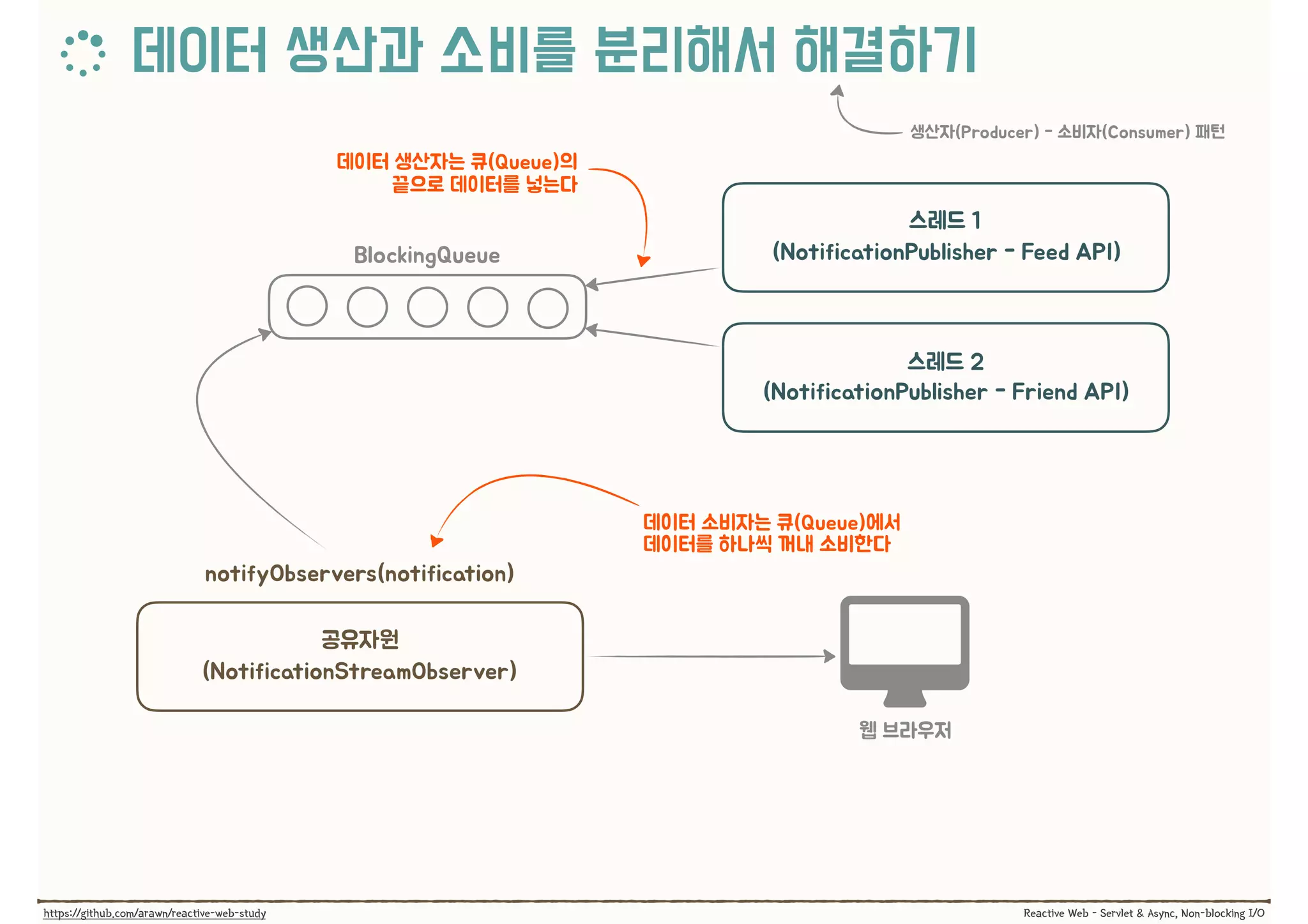 데이터 생산과 소비를 분리해서 해결하기

생산자(Producer) - 소비자(Consumer) 패턴

데이터 생산자는 큐(Queue)의 끝으로 데이터를 넣는다

BlockingQueue

스레드 1
(NotificationPublisher - Feed API)

스레드 2
(NotificationPublisher - Friend API)

데이터 소비자는 큐(Queue)에서 데이터를 하나씩 꺼내 소비한다

notifyObservers(notification)

공유자원
(NotificationStreamObserver)

웹 브라우저

https://github.com/arawn/reactive-web-study

Reactive Web - Servlet & Async, Non-blocking I/O